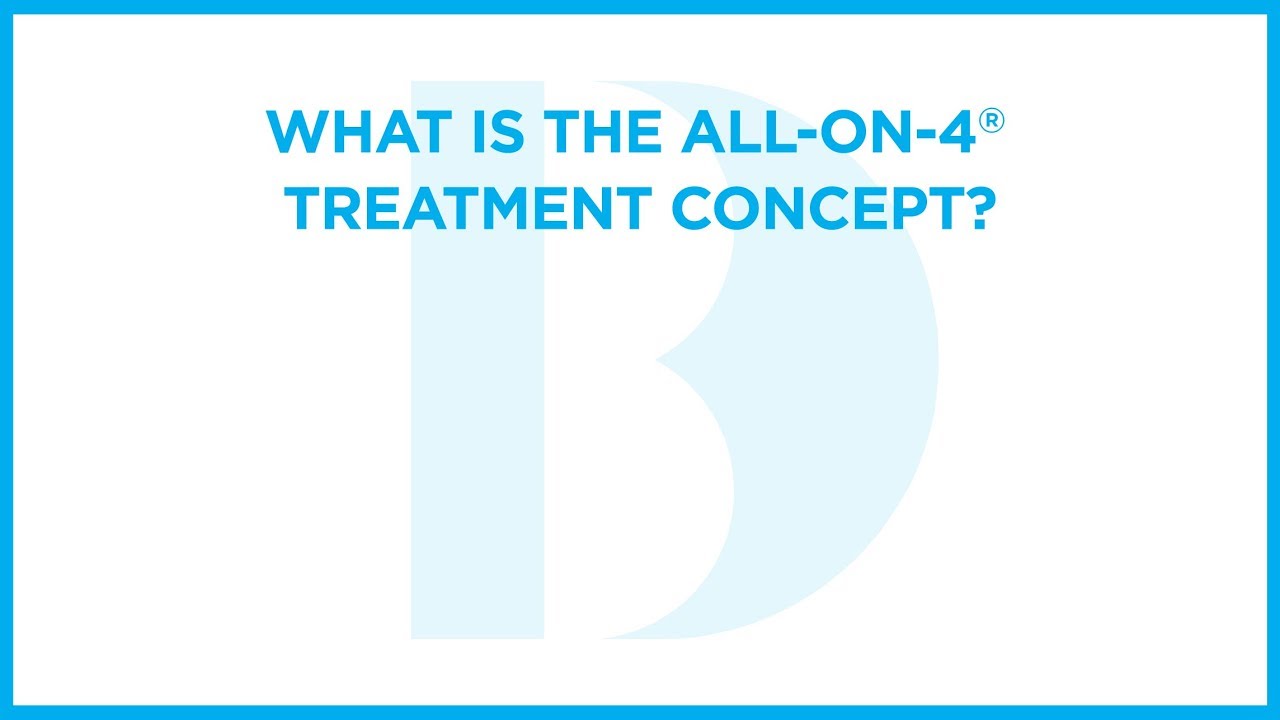 WHAT IS THE ALL-ON-4®
TREATMENT CONCEPT?